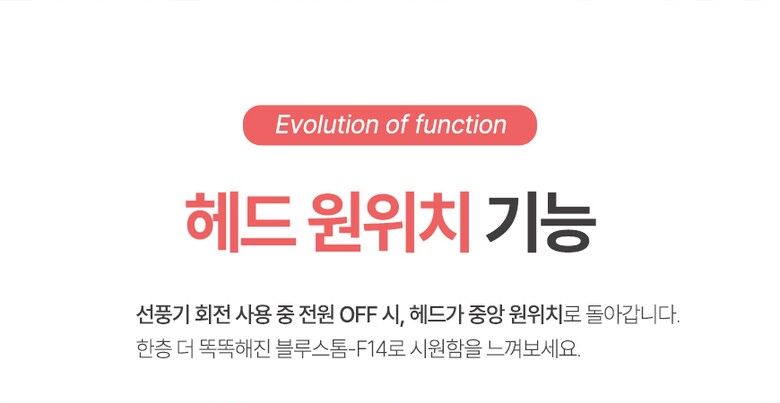 Evolution of function

헤드 원위치 기능

선풍기 회전 사용 중 전원 OFF 시, 헤드가 중앙 원위치로 돌아갑니다.
한층 더 똑똑해진 블루스톰-F14로 시원함을 느껴보세요.